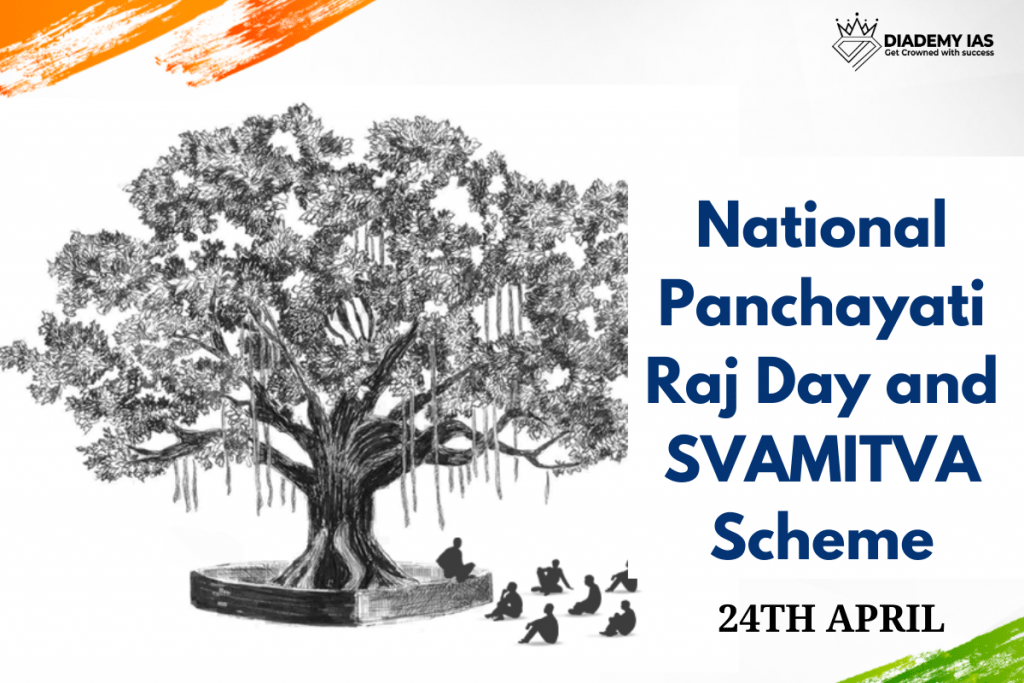 DIADEMY IAS
Get Crowned with success

National Panchayati Raj Day and SVAMITVA Scheme

24TH APRIL